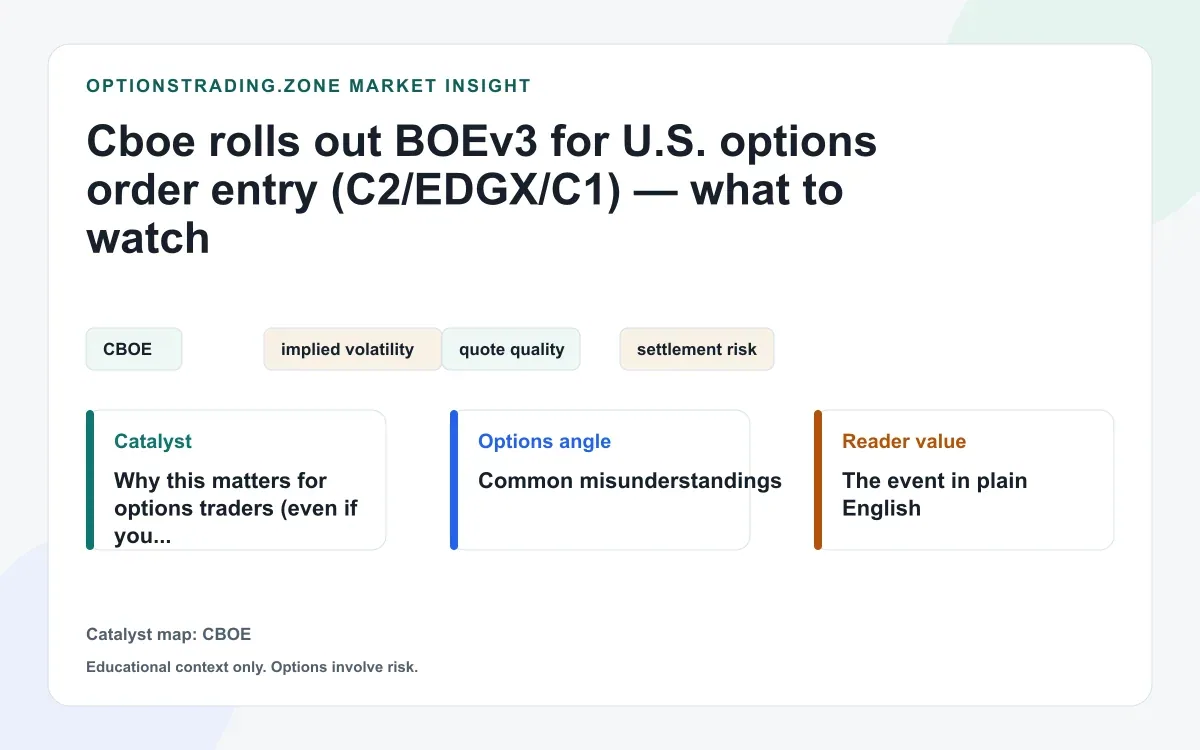 OPTIONSTRADING.ZONE MARKET INSIGHT

Cboe rolls out BOEv3 for U.S. options order entry (C2/EDGX/C1) — what to watch

CBOE

implied volatility

quote quality

settlement risk

Catalyst

Why this matters for options traders (even if you...

Options angle

Common misunderstandings

Reader value

The event in plain English

Catalyst map: CBOE

Educational context only. Options involve risk.